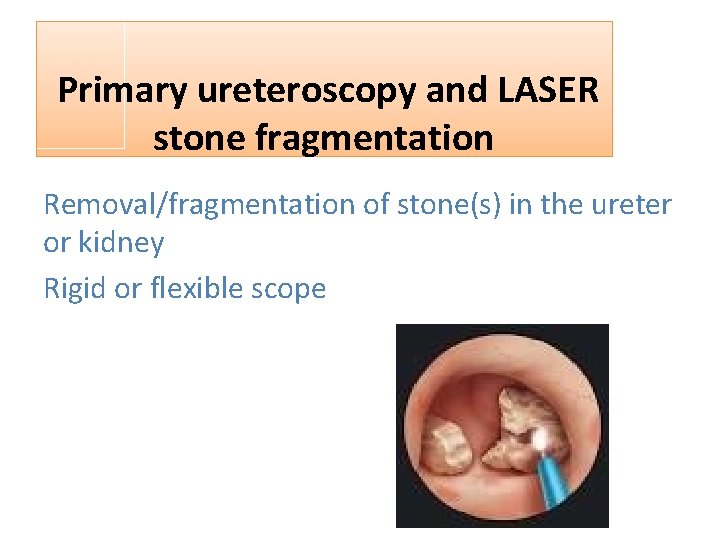 Primary ureteroscopy and LASER stone fragmentation

Removal/fragmentation of stone(s) in the ureter or kidney

Rigid or flexible scope